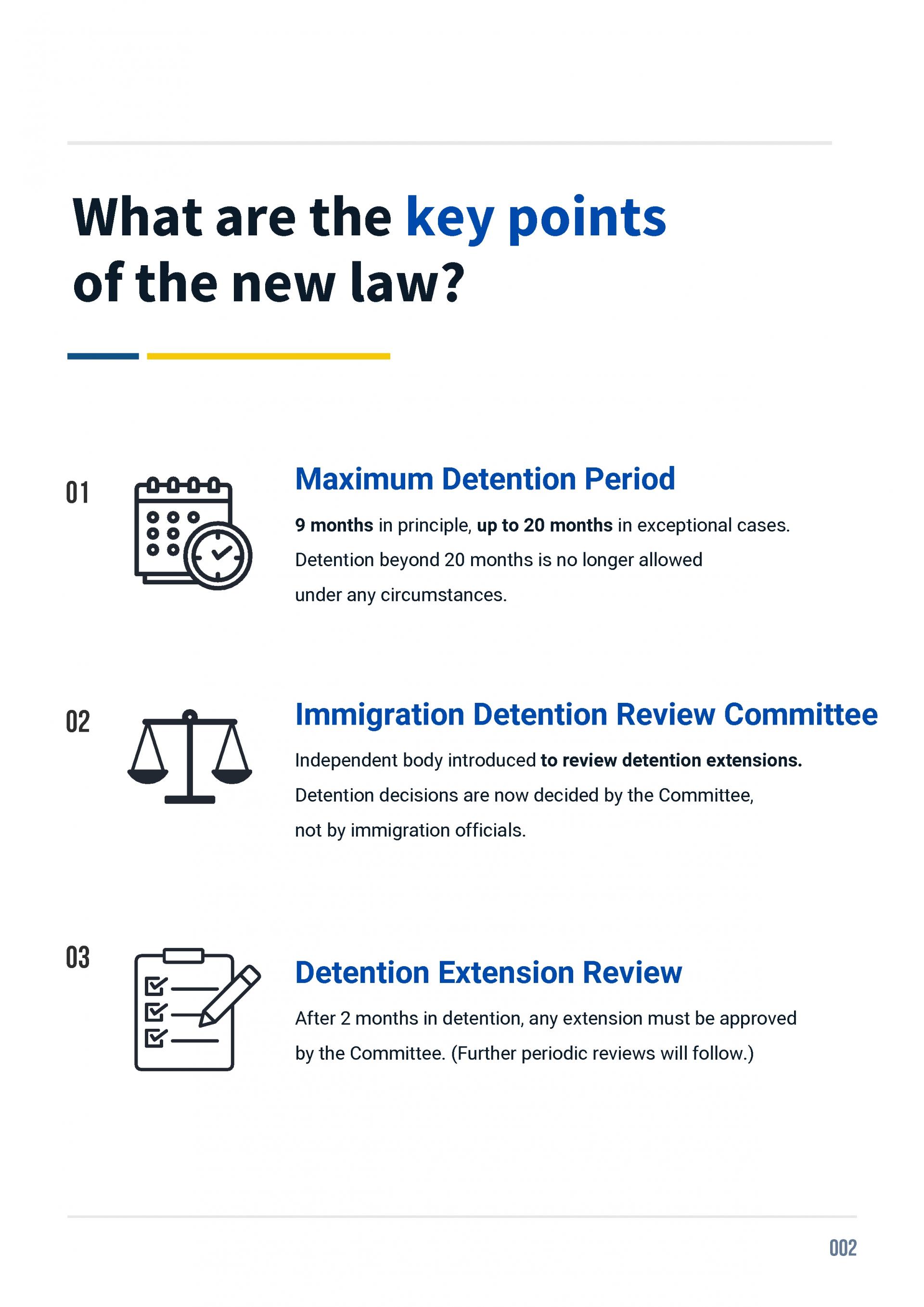 What are the key points of the new law?

01

Maximum Detention Period

9 months in principle, up to 20 months in exceptional cases. Detention beyond 20 months is no longer allowed under any circumstances.

02

Immigration Detention Review Committee

Independent body introduced to review detention extensions. Detention decisions are now decided by the Committee, not by immigration officials.

03

Detention Extension Review

After 2 months in detention, any extension must be approved by the Committee. (Further periodic reviews will follow.)

002